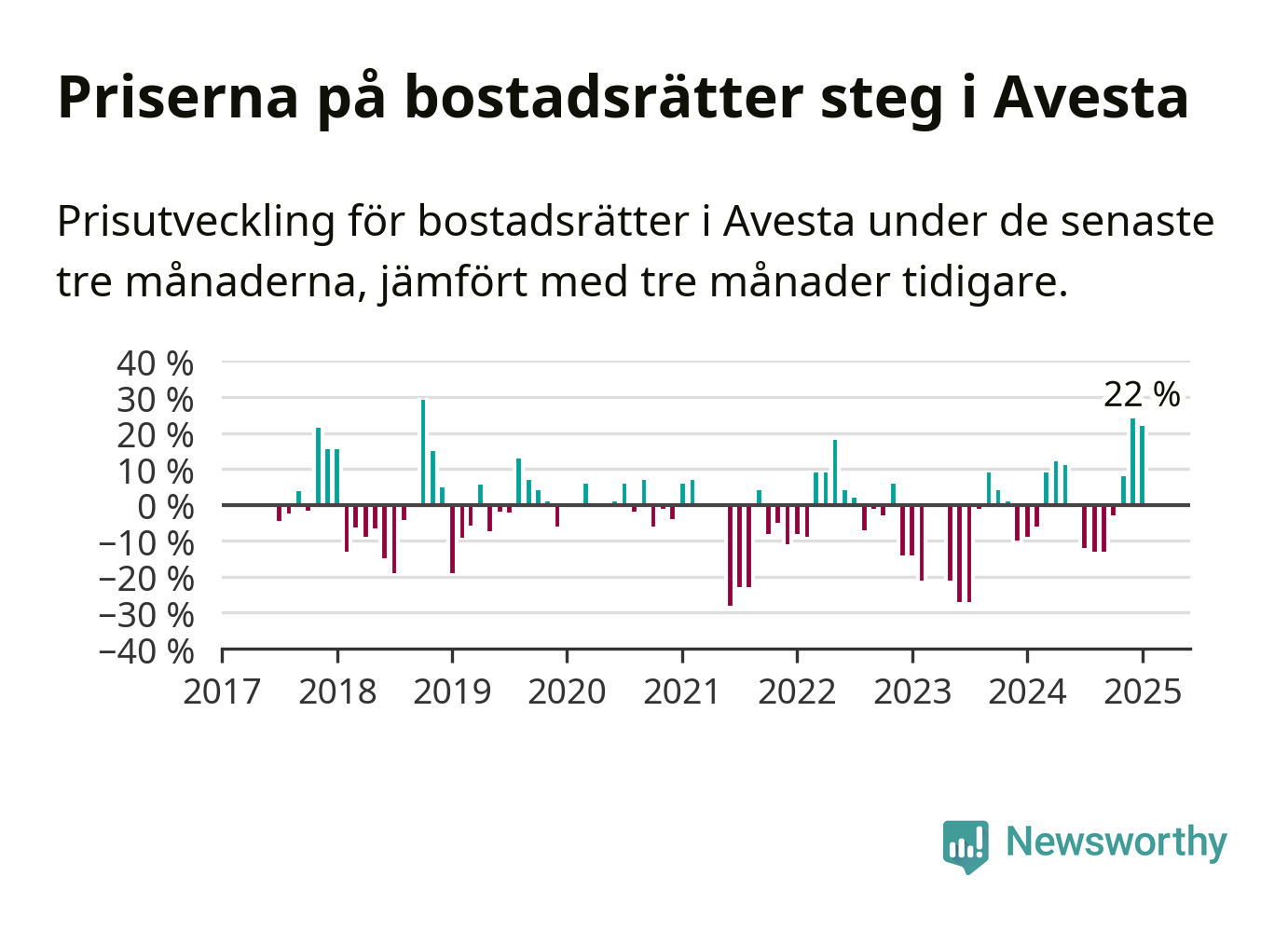 Priserna på bostadsrätter steg i Avesta

Prisutveckling för bostadsrätter i Avesta under de senaste tre månaderna, jämfört med tre månader tidigare.

40 %
30 %
20 %
10 %
0 %
−10 %
−20 %
−30 %
−40 %

22 %

2017
2018
2019
2020
2021
2022
2023
2024
2025

Newsworthy